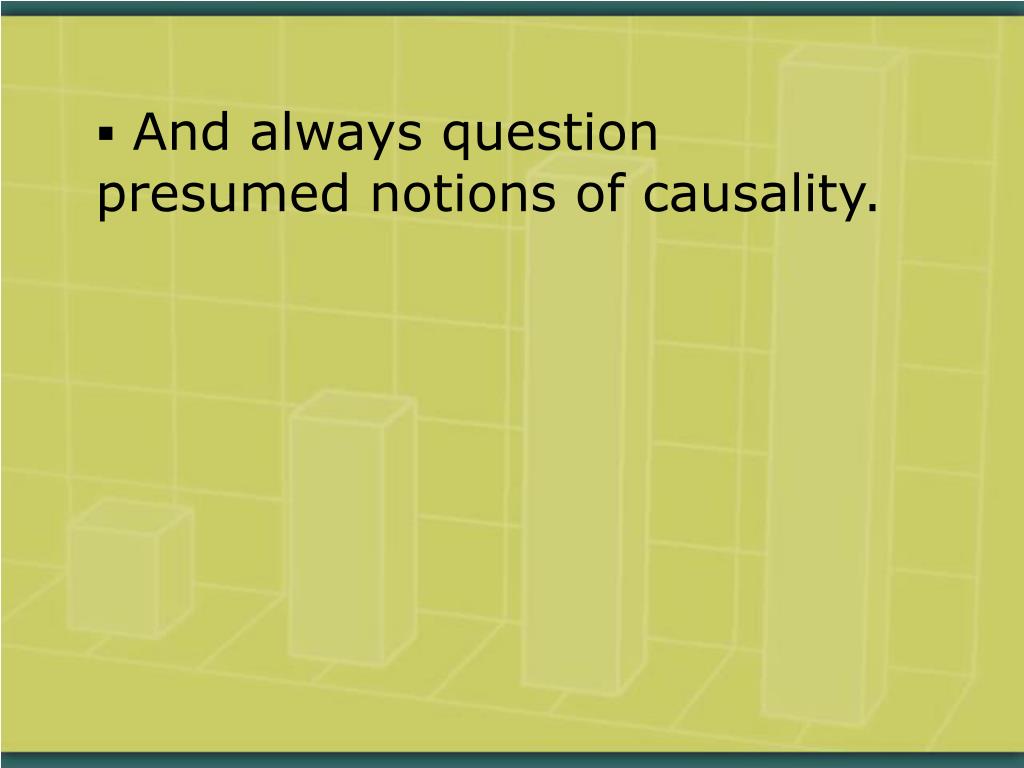 ▪ And always question presumed notions of causality.